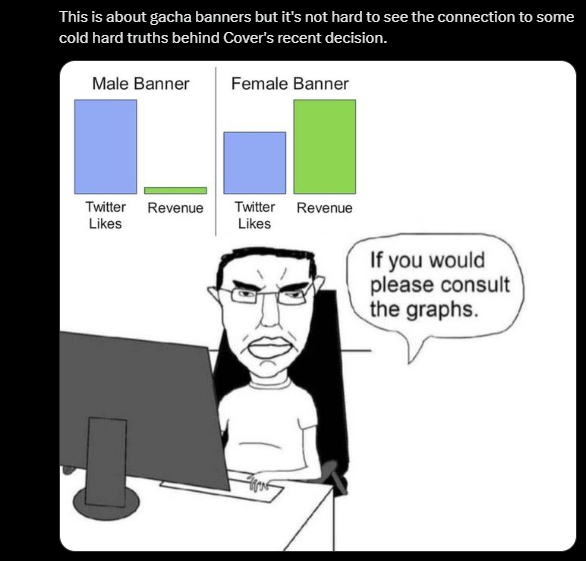 This is about gacha banners but it's not hard to see the connection to some cold hard truths behind Cover's recent decision.

Male Banner

Twitter Likes

Revenue

Female Banner

Twitter Likes

Revenue

If you would please consult the graphs.